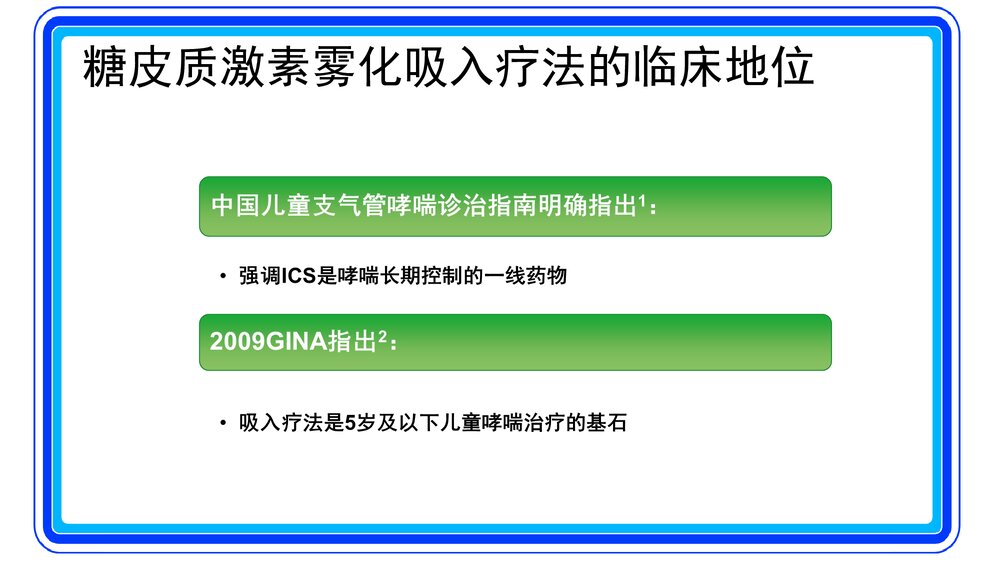 糖皮质激素雾化吸入疗法的临床地位

中国儿童支气管哮喘诊治指南明确指出$^1$：

• 强调ICS是哮喘长期控制的一线药物

2009GINA指出$^2$：

• 吸入疗法是5岁及以下儿童哮喘治疗的基石